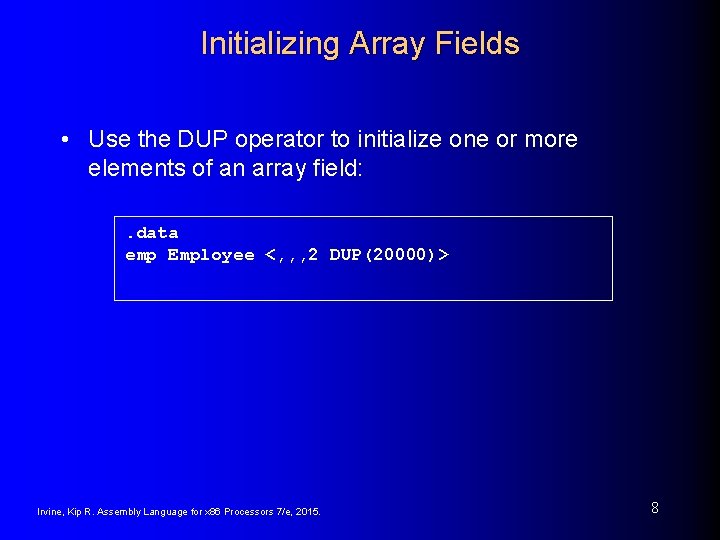 Initializing Array Fields

• Use the DUP operator to initialize one or more elements of an array field:

.data
emp Employee <,,,2 DUP(20000)>

Irvine, Kip R. Assembly Language for x86 Processors 7/e, 2015.

8